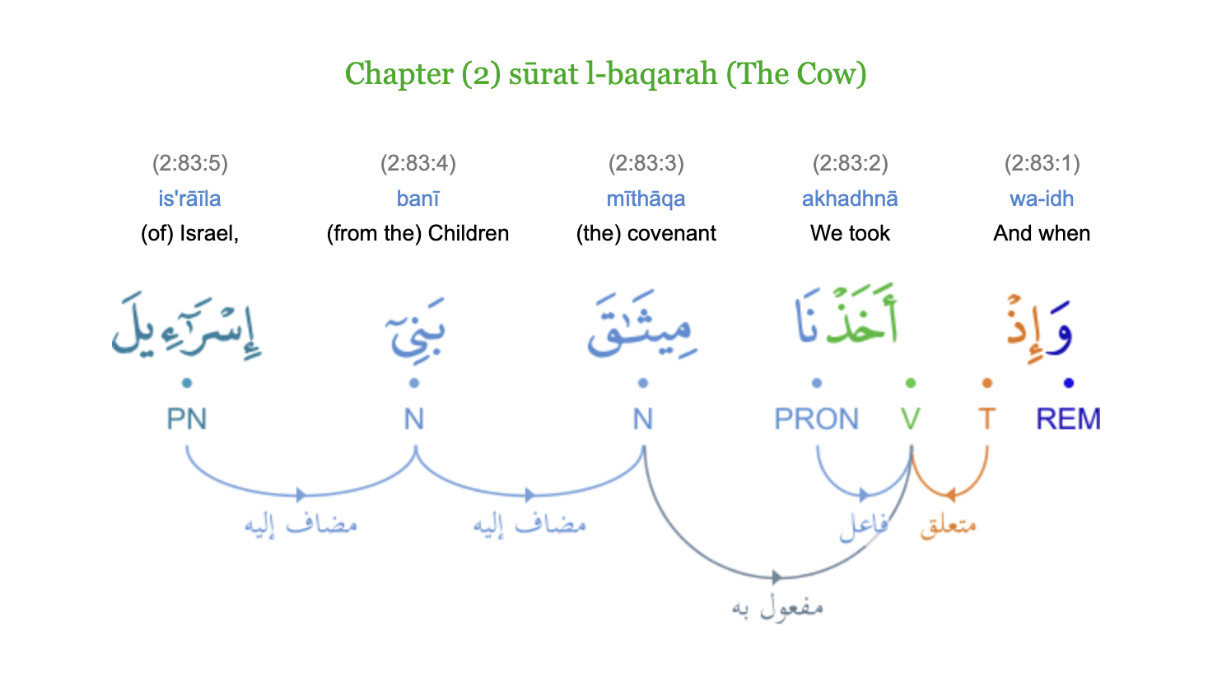 Chapter (2) sūrat l-baqarah (The Cow)

(2:83:5) is'rāīla (of) Israel,

(2:83:4) banī (from the) Children

(2:83:3) mīthāqa (the) covenant

(2:83:2) akhadhnā We took

(2:83:1) wa-idh And when

إِسْرَٰٓءِيلَ بَنِىٓ مِيثَٰقَ أَخَذْنَا وَإِذْ

PN N N PRON V T REM

مضاف إليه مضاف إليه فاعل متعلق

مفعول به